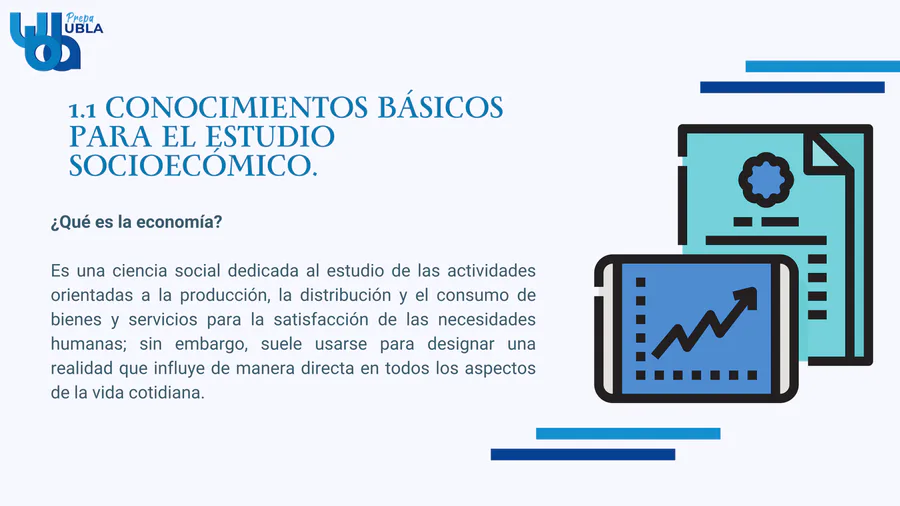 Prepa
UBLA

1.1 CONOCIMIENTOS BÁSICOS PARA EL ESTUDIO SOCIOECÓMICO.

¿Qué es la economía?

Es una ciencia social dedicada al estudio de las actividades orientadas a la producción, la distribución y el consumo de bienes y servicios para la satisfacción de las necesidades humanas; sin embargo, suele usarse para designar una realidad que influye de manera directa en todos los aspectos de la vida cotidiana.